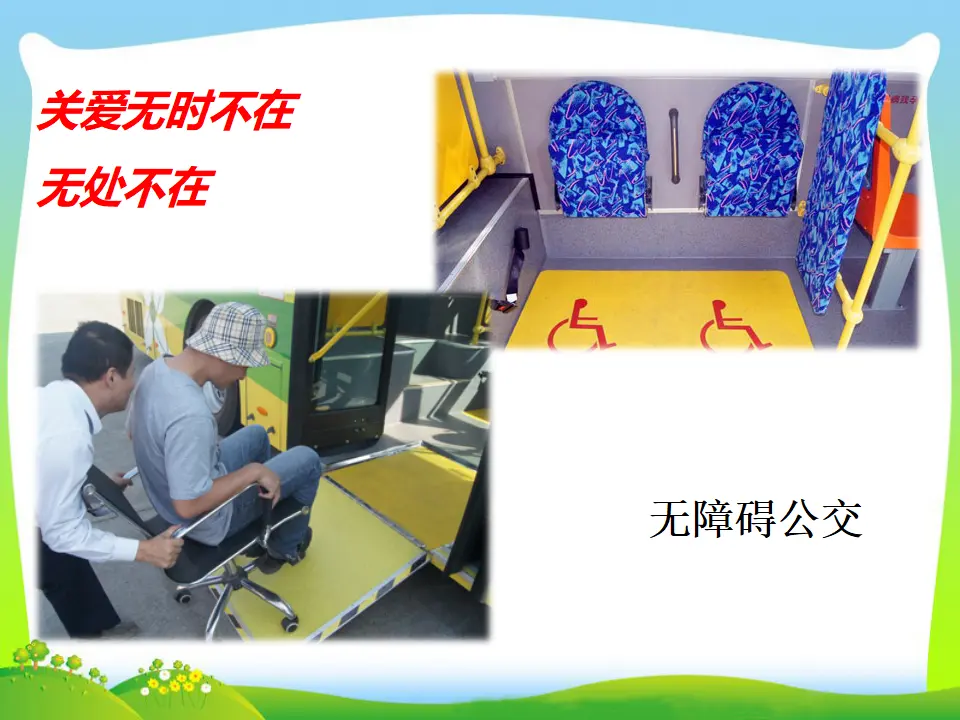 关爱无时不在

无处不在

无障碍公交